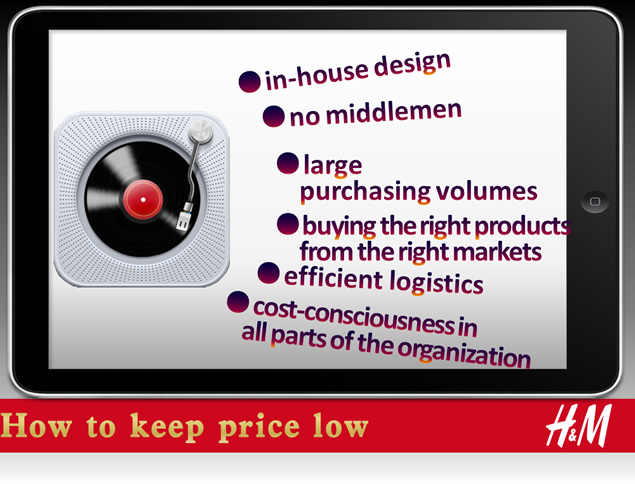 in-house design

no middlemen

large purchasing volumes

buying the right products from the right markets

efficient logistics

cost-consciousness in all parts of the organization

How to keep price low

H&M